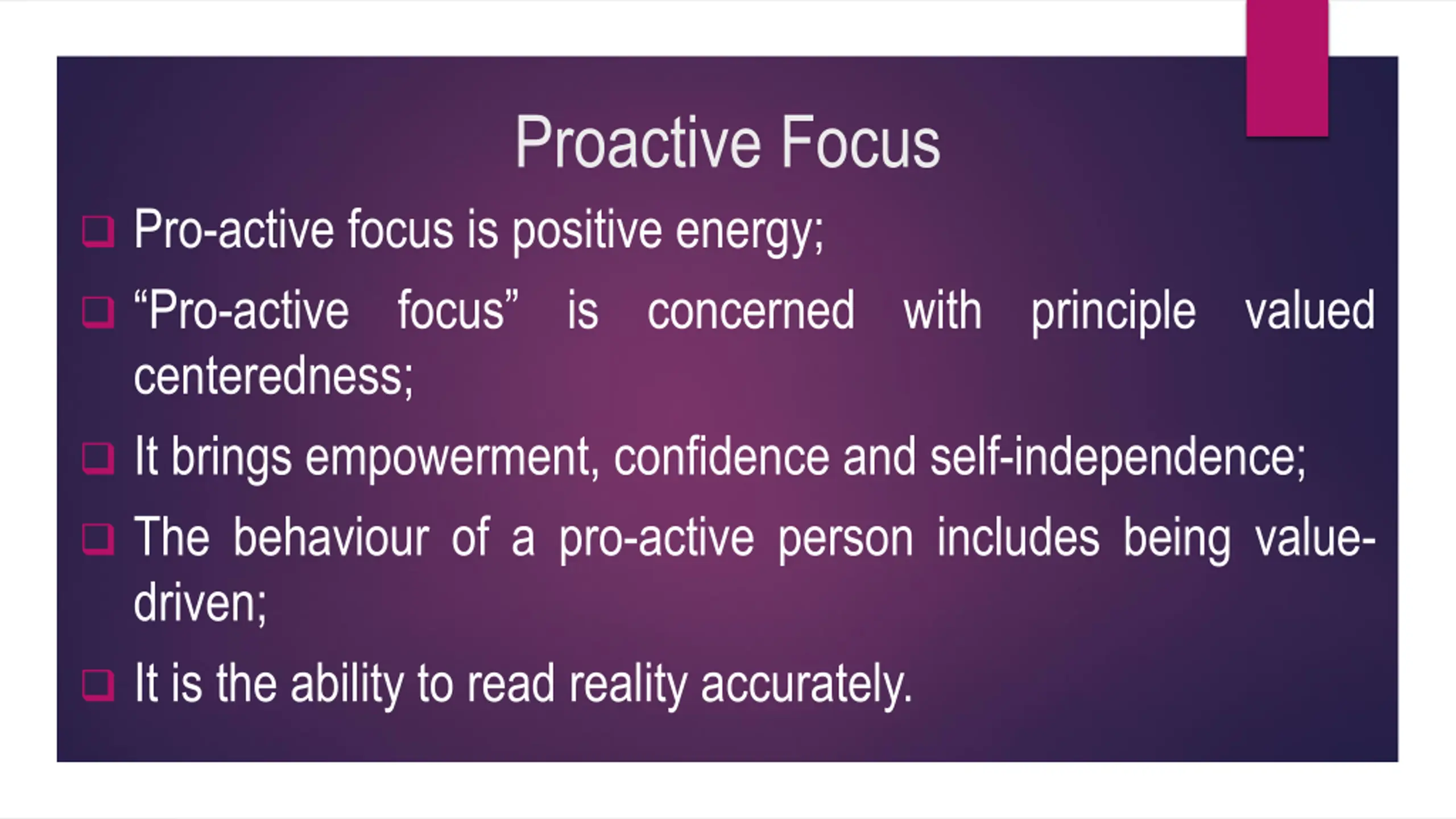 Proactive Focus

❑ Pro-active focus is positive energy;

❑ “Pro-active focus” is concerned with principle valued centeredness;

❑ It brings empowerment, confidence and self-independence;

❑ The behaviour of a pro-active person includes being value-driven;

❑ It is the ability to read reality accurately.